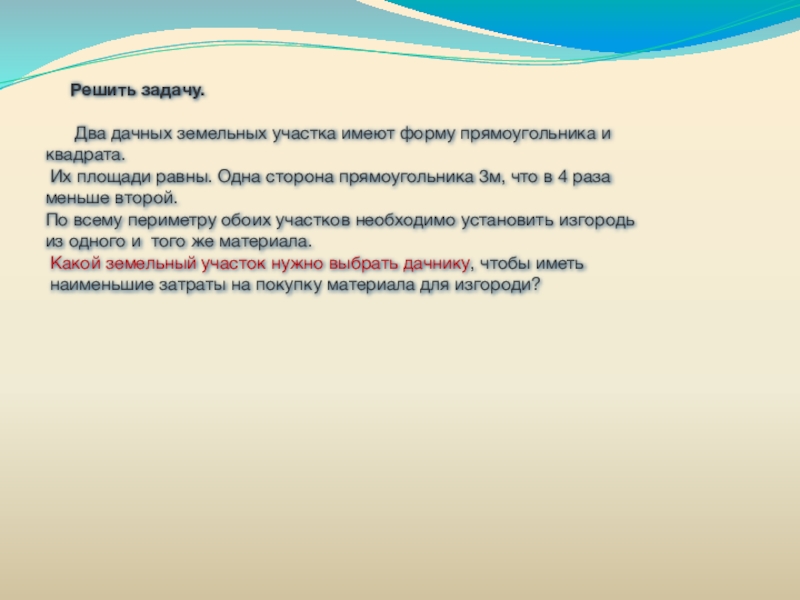 Решить задачу.

Два дачных земельных участка имеют форму прямоугольника и квадрата.
Их площади равны. Одна сторона прямоугольника 3м, что в 4 раза меньше второй.
По всему периметру обоих участков необходимо установить изгородь из одного и того же материала.
Какой земельный участок нужно выбрать дачнику, чтобы иметь наименьшие затраты на покупку материала для изгороди?